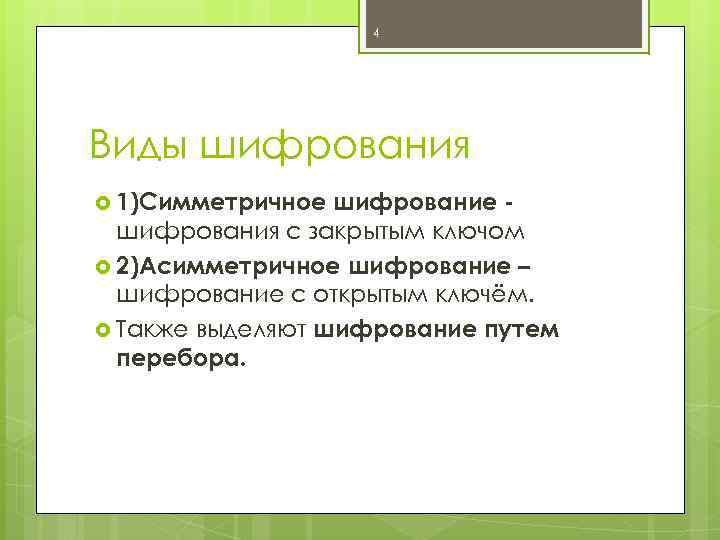 4

Виды шифрования

1)Симметричное шифрование - шифрования с закрытым ключом

2)Асимметричное шифрование – шифрование с открытым ключём.

Также выделяют шифрование путем перебора.